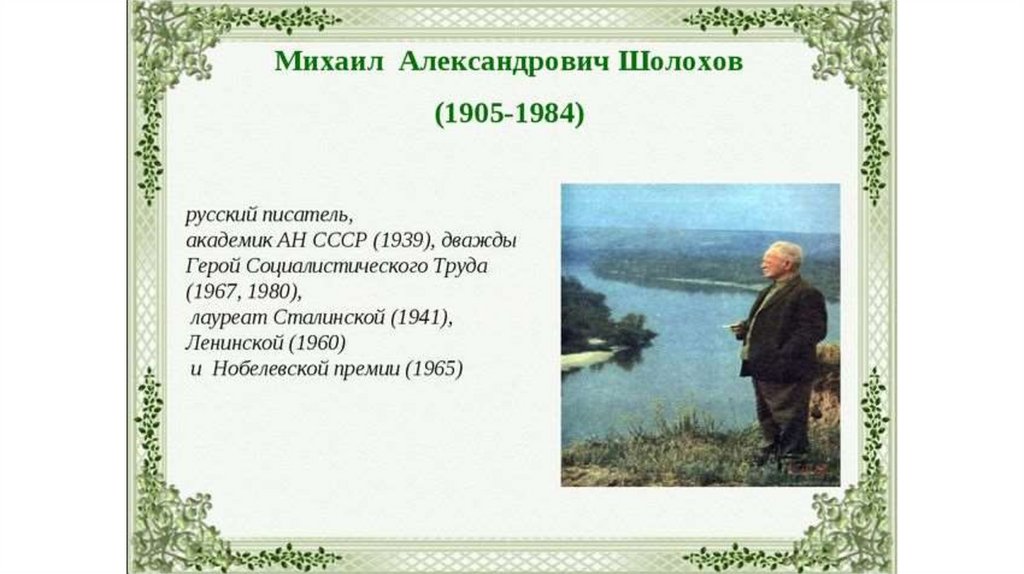 Михаил Александрович Шолохов

(1905-1984)

русский писатель,
академик АН СССР (1939), дважды Герой Социалистического Труда (1967, 1980),
лауреат Сталинской (1941), Ленинской (1960)
и Нобелевской премии (1965)